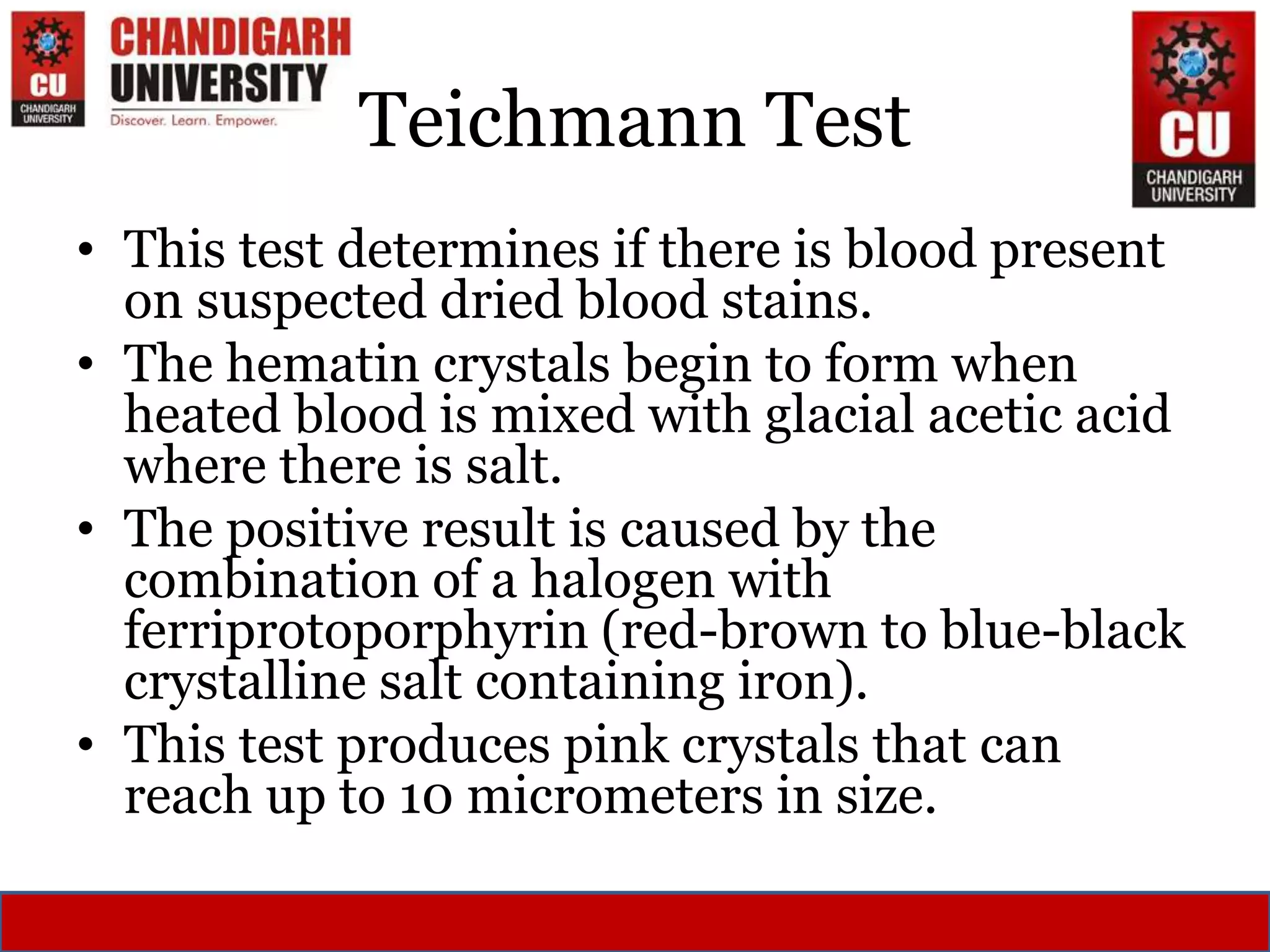 CU
CHANDIGARH UNIVERSITY

CHANDIGARH UNIVERSITY
Discover. Learn. Empower.

Teichmann Test

CU
CHANDIGARH UNIVERSITY

• This test determines if there is blood present on suspected dried blood stains.
• The hematin crystals begin to form when heated blood is mixed with glacial acetic acid where there is salt.
• The positive result is caused by the combination of a halogen with ferriprotoporphyrin (red-brown to blue-black crystalline salt containing iron).
• This test produces pink crystals that can reach up to 10 micrometers in size.